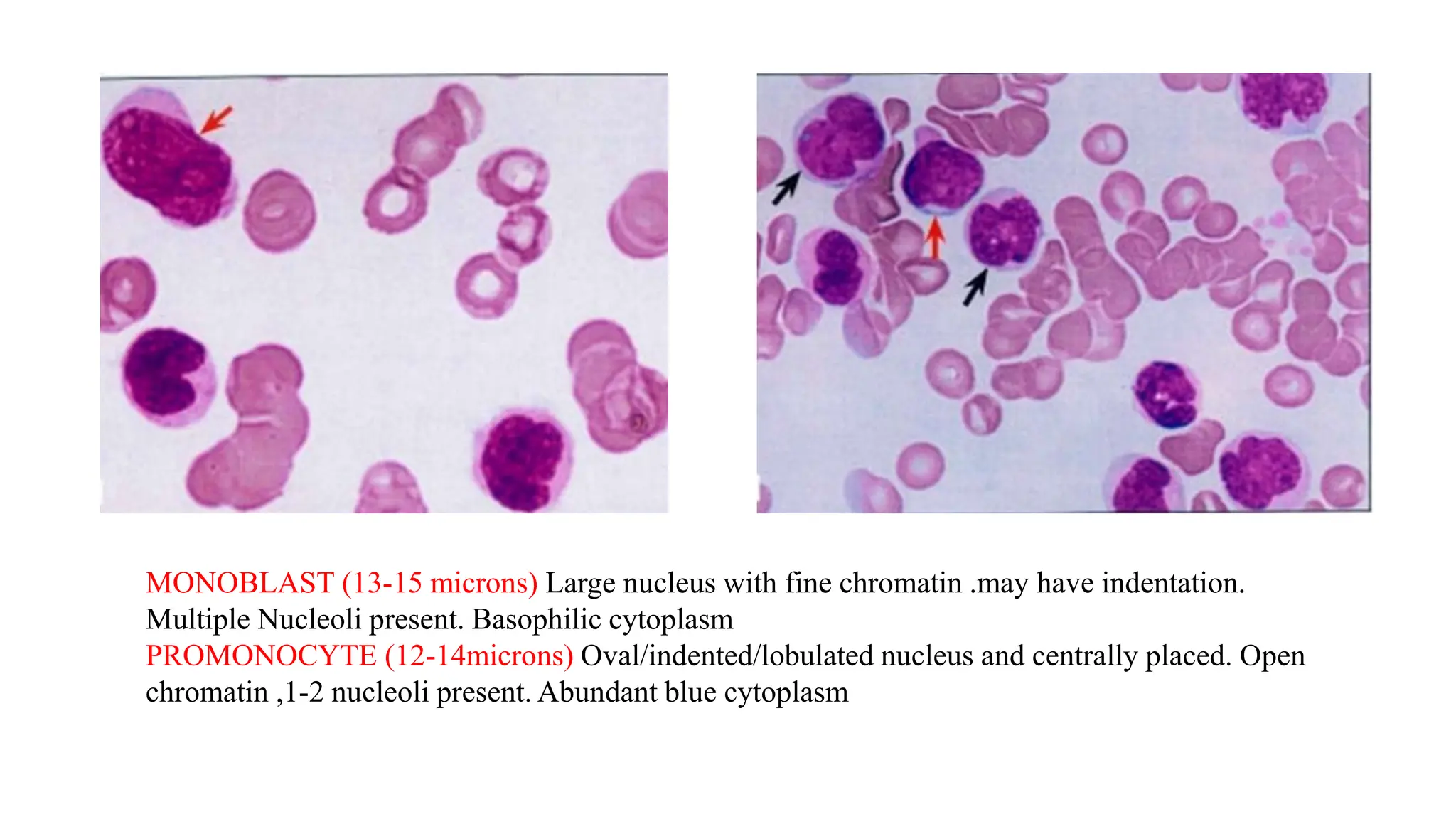 MONOBLAST (13-15 microns) Large nucleus with fine chromatin .may have indentation. Multiple Nucleoli present. Basophilic cytoplasm
PROMONOCYTE (12-14microns) Oval/indented/lobulated nucleus and centrally placed. Open chromatin ,1-2 nucleoli present. Abundant blue cytoplasm